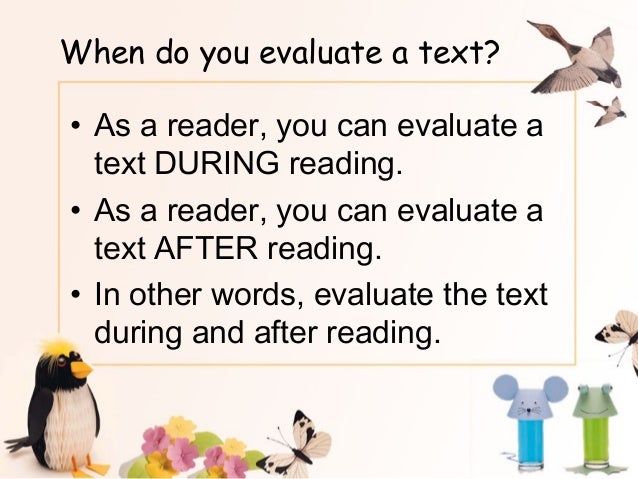 When do you evaluate a text?

• As a reader, you can evaluate a text DURING reading.
• As a reader, you can evaluate a text AFTER reading.
• In other words, evaluate the text during and after reading.